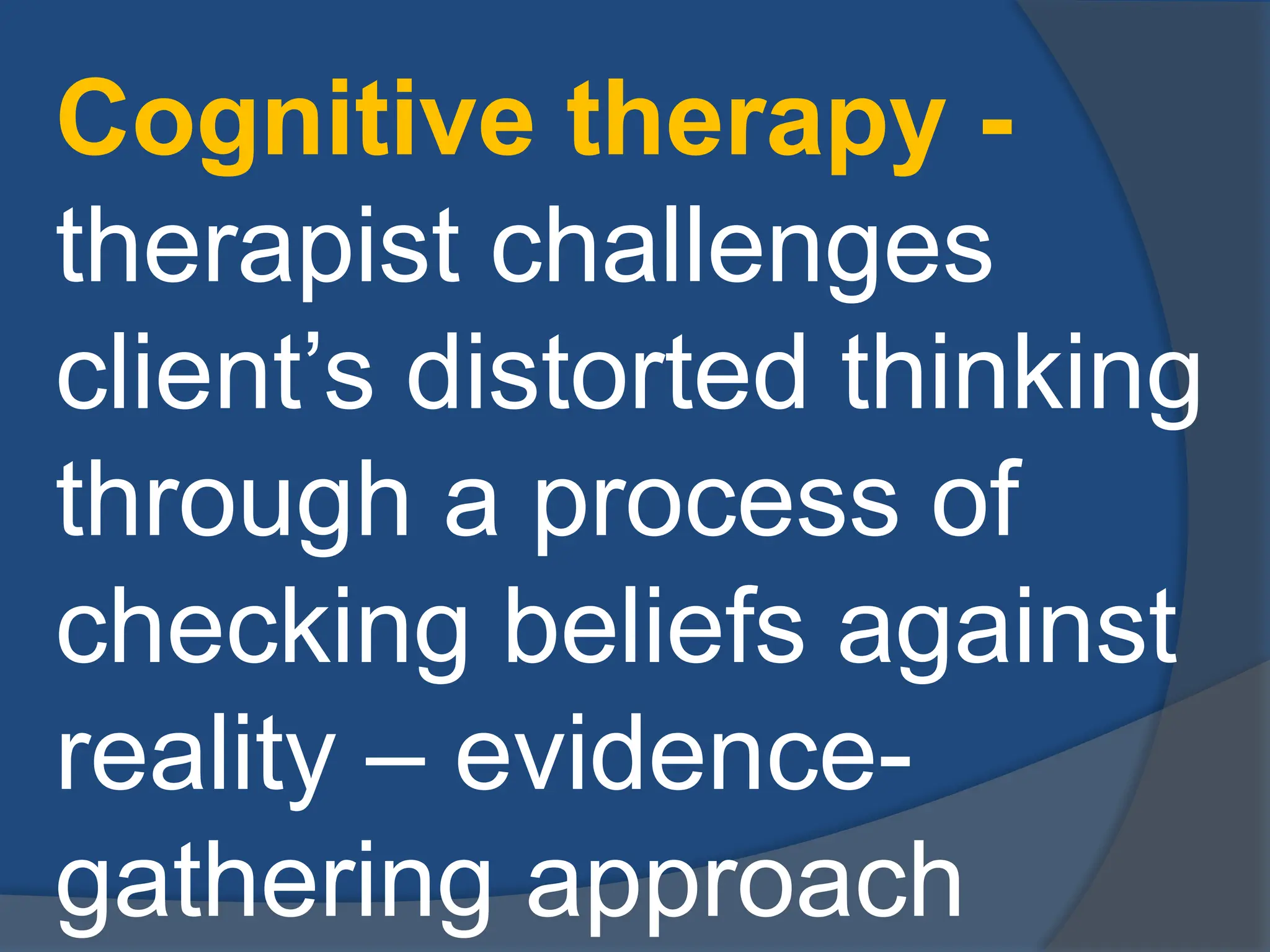 Cognitive therapy - therapist challenges client’s distorted thinking through a process of checking beliefs against reality – evidence-gathering approach